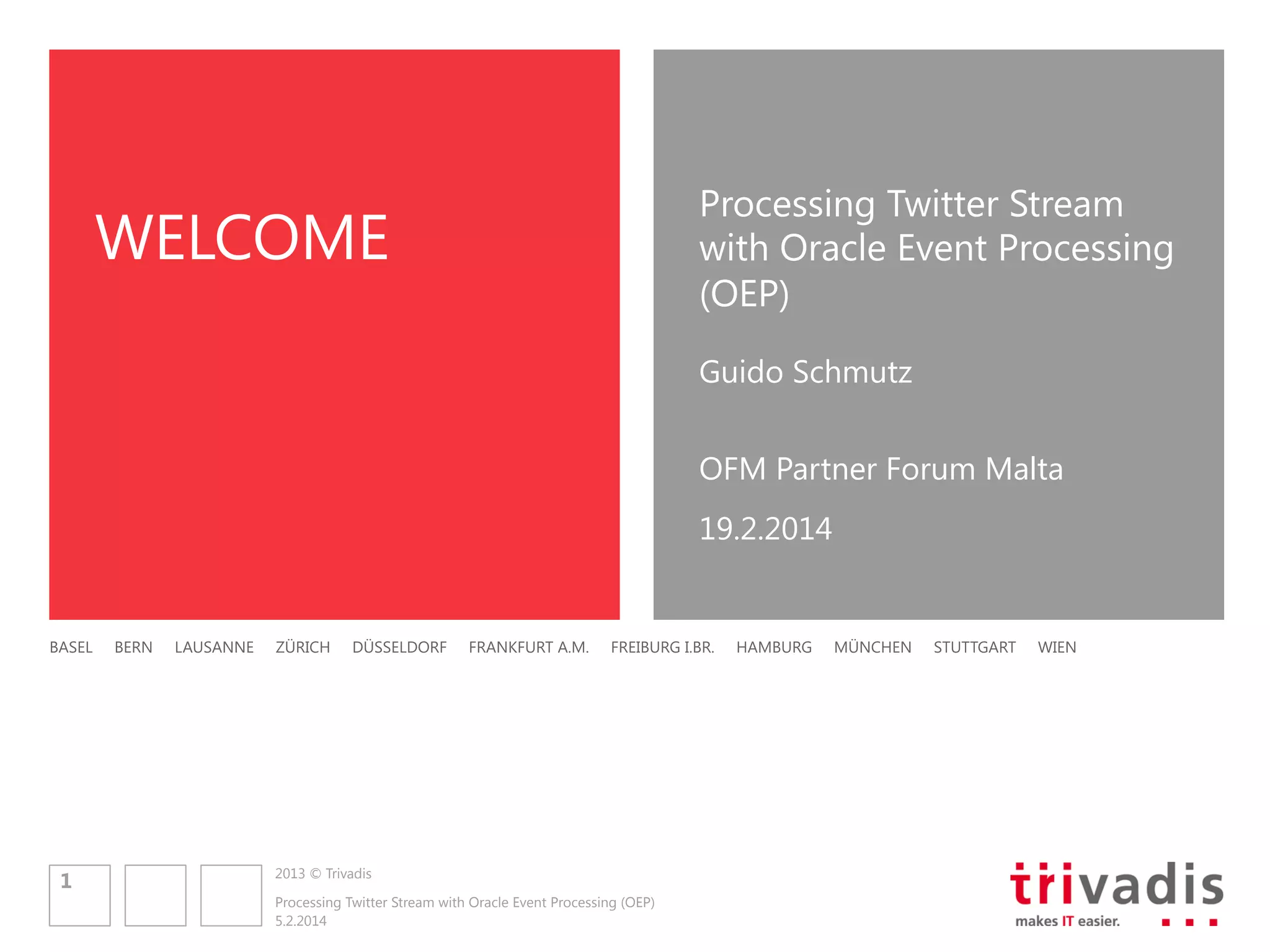 WELCOME

Processing Twitter Stream with Oracle Event Processing (OEP)

Guido Schmutz

OFM Partner Forum Malta

19.2.2014

BASEL BERN LAUSANNE ZÜRICH DÜSSELDORF FRANKFURT A.M. FREIBURG I.BR. HAMBURG MÜNCHEN STUTTGART WIEN

1

2013 © Trivadis

Processing Twitter Stream with Oracle Event Processing (OEP)
5.2.2014

trivadis
makes IT easier.